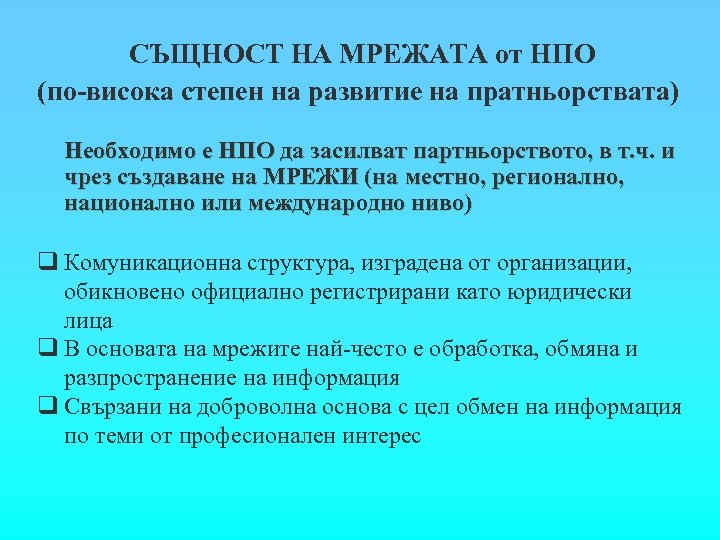 СЪЩНОСТ НА МРЕЖАТА от НПО
(по-висока степен на развитие на пратньорствата)

Необходимо е НПО да засилват партньорството, в т.ч. и чрез създаване на МРЕЖИ (на местно, регионално, национално или международно ниво)

❑ Комуникационна структура, изградена от организации, обикновено официално регистрирани като юридически лица
❑ В основата на мрежите най-често е обработка, обмяна и разпространение на информация
❑ Свързани на доброволна основа с цел обмен на информация по теми от професионален интерес